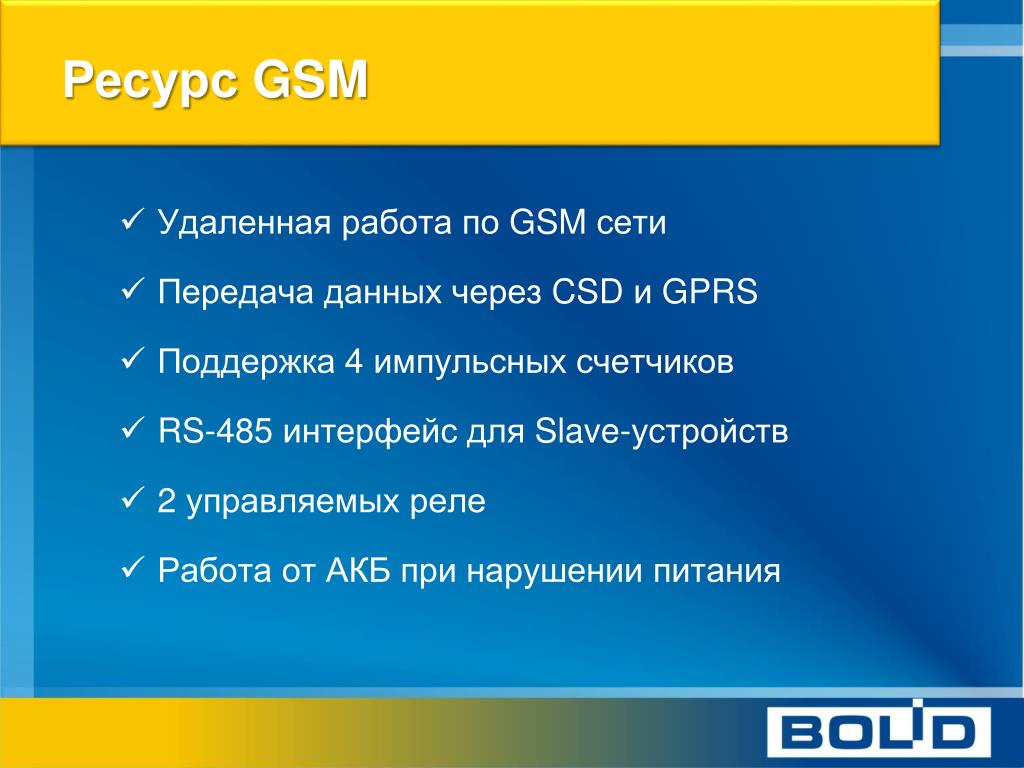 Ресурс GSM

✓ Удаленная работа по GSM сети

✓ Передача данных через CSD и GPRS

✓ Поддержка 4 импульсных счетчиков

✓ RS-485 интерфейс для Slave-устройств

✓ 2 управляемых реле

✓ Работа от АКБ при нарушении питания

BOLID